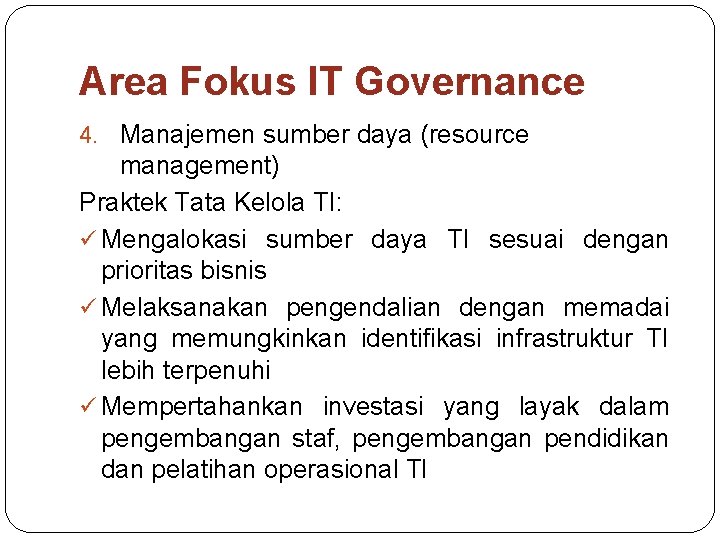 Area Fokus IT Governance

4. Manajemen sumber daya (resource management)

Praktek Tata Kelola TI:

✓ Mengalokasi sumber daya TI sesuai dengan prioritas bisnis

✓ Melaksanakan pengendalian dengan memadai yang memungkinkan identifikasi infrastruktur TI lebih terpenuhi

✓ Mempertahankan investasi yang layak dalam pengembangan staf, pengembangan pendidikan dan pelatihan operasional TI